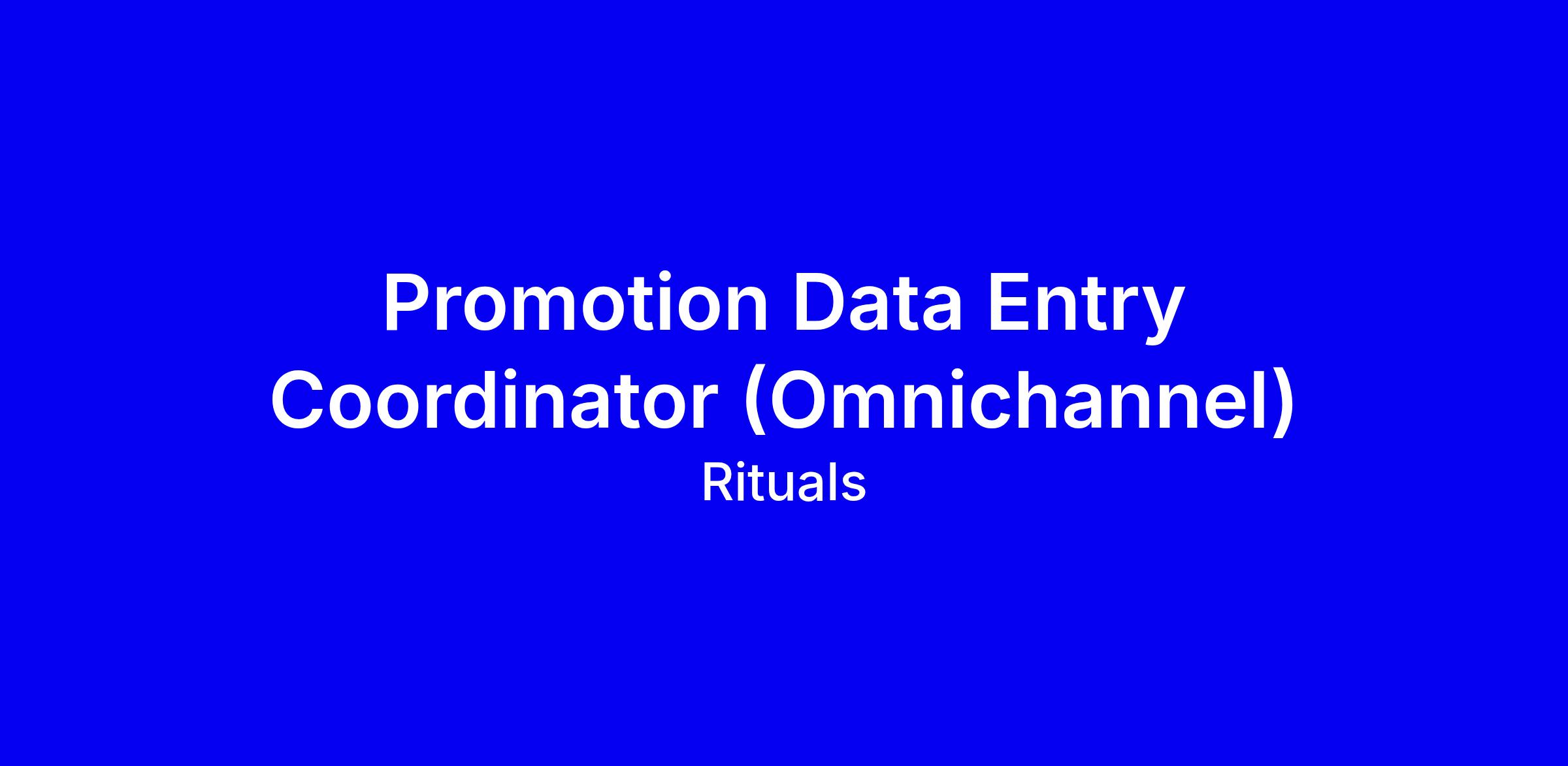 Promotion Data Entry Coordinator (Omnichannel)

Rituals